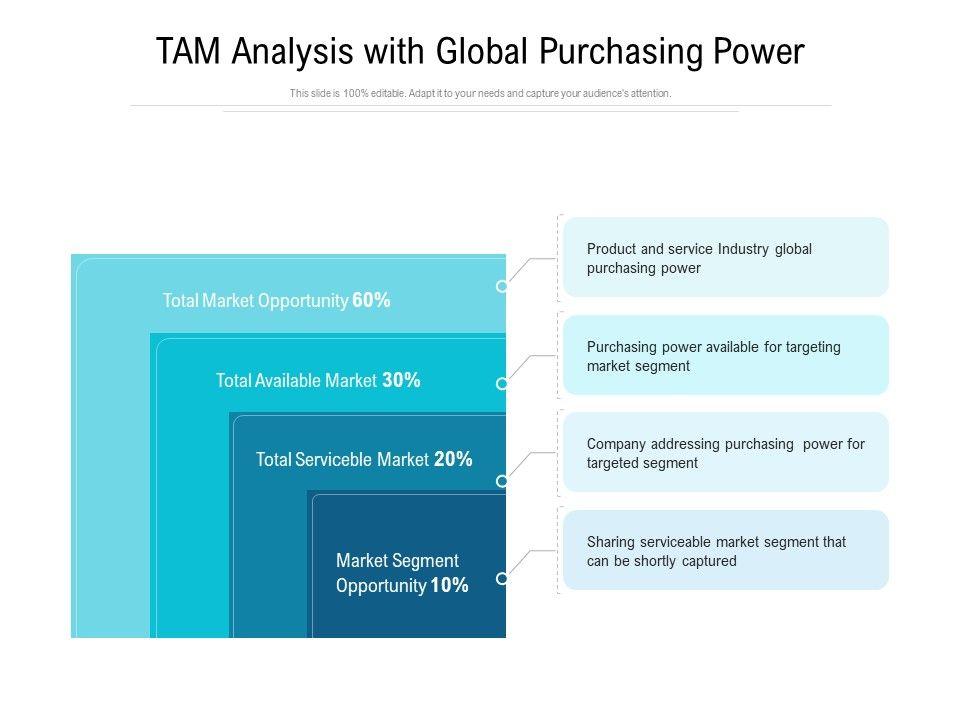 TAM Analysis with Global Purchasing Power

This slide is 100% editable. Adapt it to your needs and capture your audience's attention.

Total Market Opportunity 60%

Total Available Market 30%

Total Serviceble Market 20%

Market Segment Opportunity 10%

Product and service Industry global purchasing power

Purchasing power available for targeting market segment

Company addressing purchasing power for targeted segment

Sharing serviceable market segment that can be shortly captured